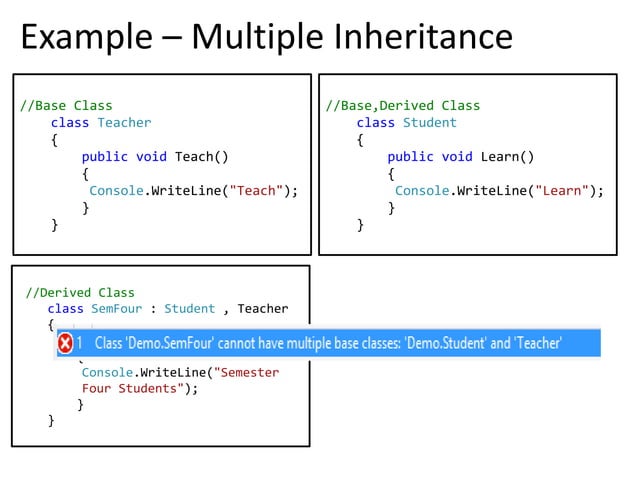 Example – Multiple Inheritance

//Base Class
class Teacher
{
public void Teach()
{
Console.WriteLine("Teach");
}
}

//Base,Derived Class
class Student
{
public void Learn()
{
Console.WriteLine("Learn");
}
}

//Derived Class
class SemFour : Student , Teacher
{

1 Class 'Demo.SemFour' cannot have multiple base classes: 'Demo.Student' and 'Teacher'

Console.WriteLine("Semester Four Students");
}
}